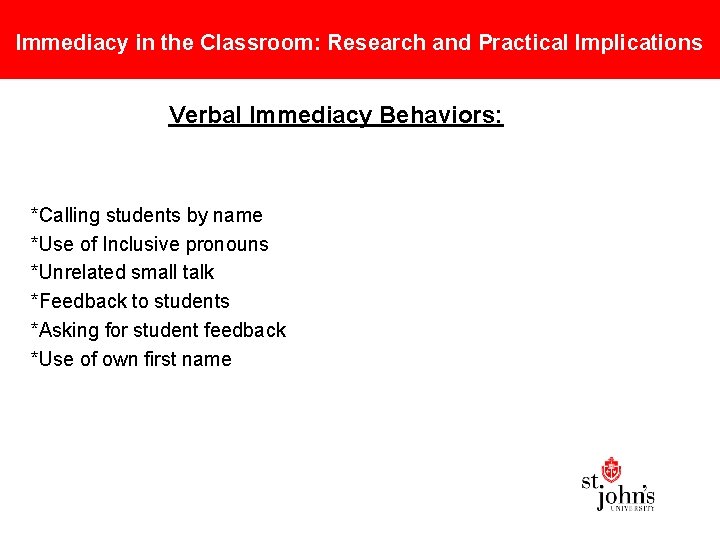 Immediacy in the Classroom: Research and Practical Implications

Verbal Immediacy Behaviors:

*Calling students by name
*Use of Inclusive pronouns
*Unrelated small talk
*Feedback to students
*Asking for student feedback
*Use of own first name

st. john's UNIVERSITY